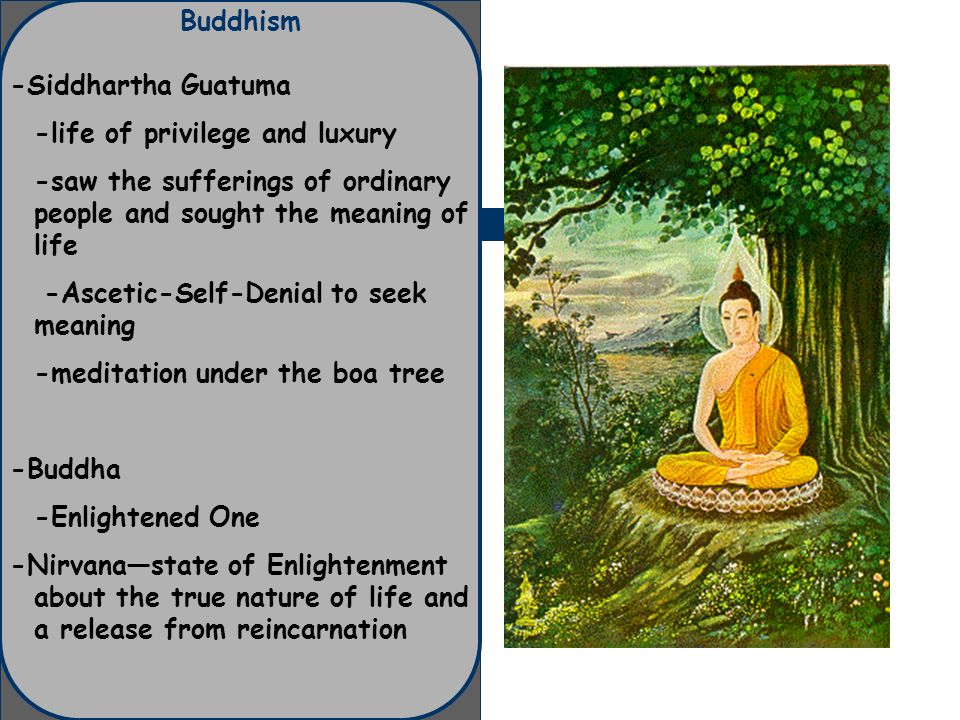 Buddhism

-Siddhartha Guatuma

-life of privilege and luxury

-saw the sufferings of ordinary people and sought the meaning of life

-Ascetic-Self-Denial to seek meaning

-meditation under the boa tree

-Buddha

-Enlightened One

-Nirvana—state of Enlightenment about the true nature of life and a release from reincarnation